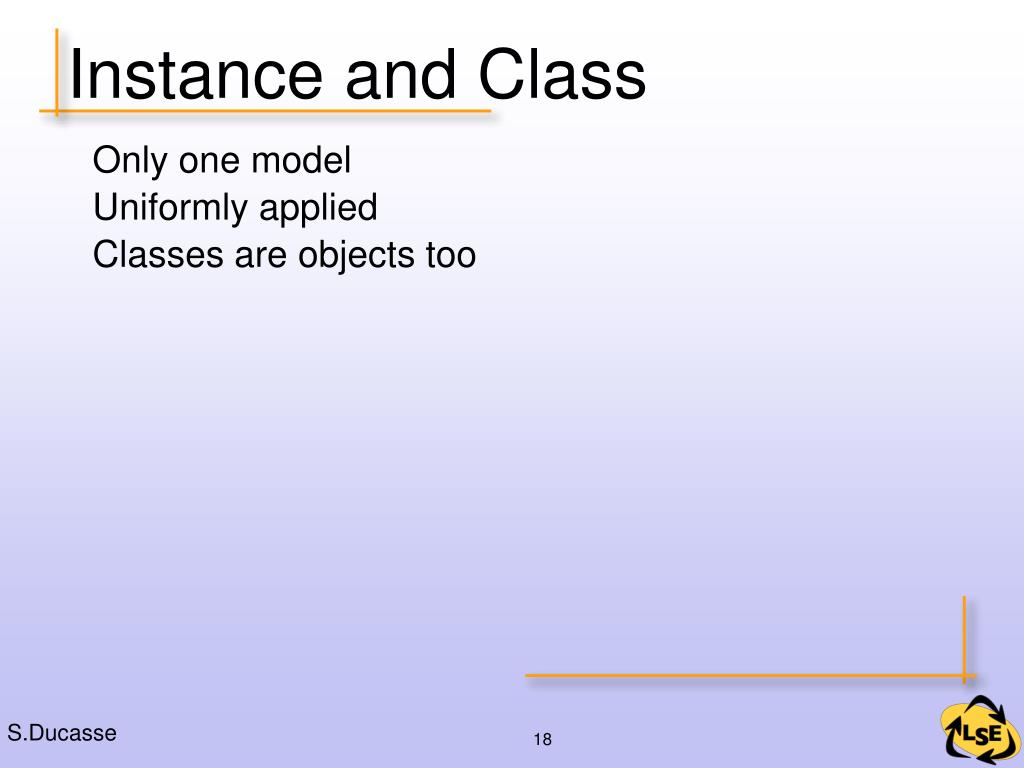 Instance and Class

Only one model
Uniformly applied
Classes are objects too

S.Ducasse

18

LSE